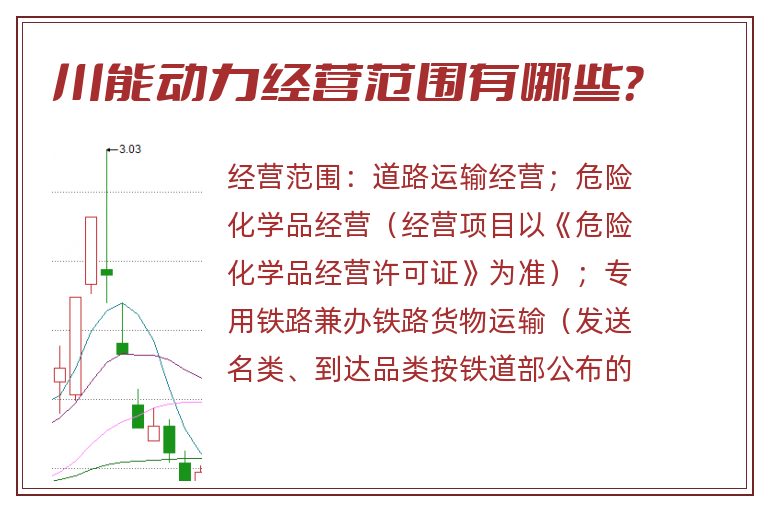 川能动力经营范围有哪些？

3.03

经营范围：道路运输经营；危险化学品经营（经营项目以《危险化学品经营许可证》为准）；专用铁路兼办铁路货物运输（发送名类、到达品类按铁道部公布的